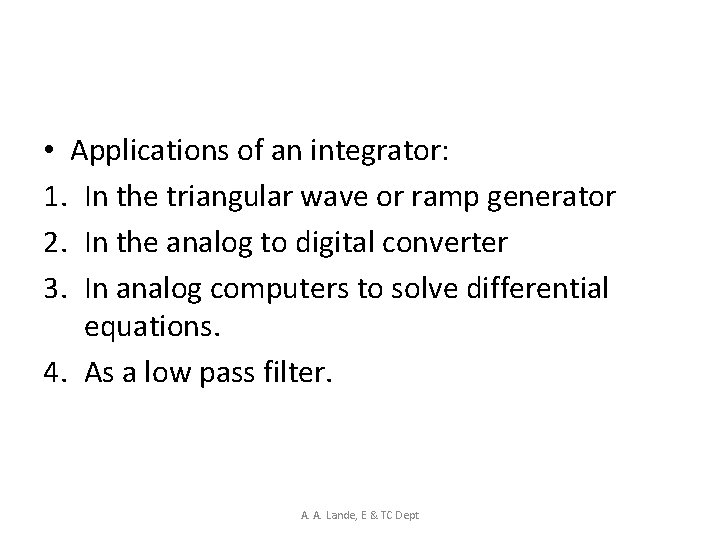 • Applications of an integrator:
1. In the triangular wave or ramp generator
2. In the analog to digital converter
3. In analog computers to solve differential equations.
4. As a low pass filter.

A. A. Lande, E & TC Dept